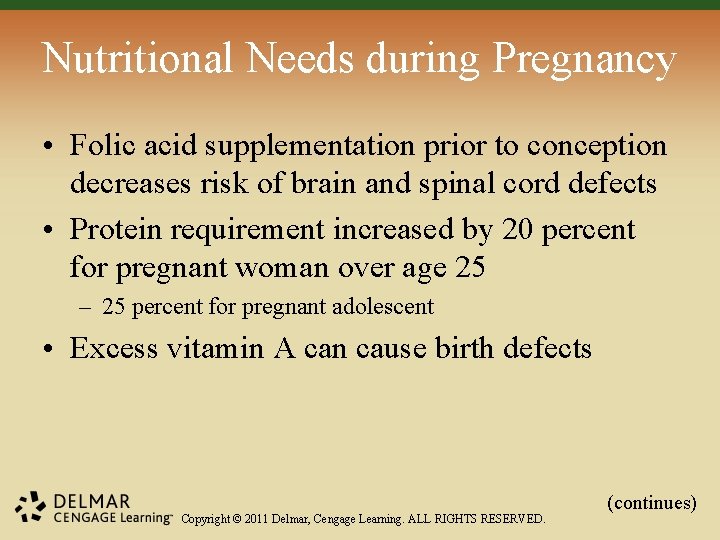 Nutritional Needs during Pregnancy

• Folic acid supplementation prior to conception decreases risk of brain and spinal cord defects

• Protein requirement increased by 20 percent for pregnant woman over age 25

– 25 percent for pregnant adolescent

• Excess vitamin A can cause birth defects

(continues)

DELMAR CENGAGE Learning™ Copyright © 2011 Delmar, Cengage Learning. ALL RIGHTS RESERVED.